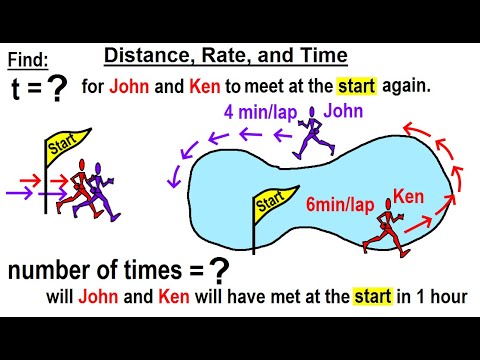 Find:

Distance, Rate, and Time

t = ? for John and Ken to meet at the start again.

4 min/lap John

Start

Start

6min/lap Ken

number of times = ?
will John and Ken will have met at the start in 1 hour